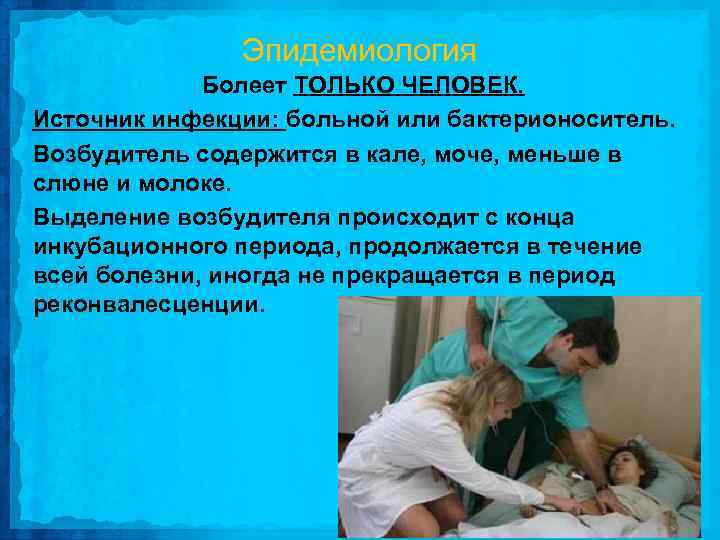 Эпидемиология

Болеет ТОЛЬКО ЧЕЛОВЕК.

Источник инфекции: больной или бактерионоситель.

Возбудитель содержится в кале, моче, меньше в слюне и молоке.

Выделение возбудителя происходит с конца инкубационного периода, продолжается в течение всей болезни, иногда не прекращается в период реконвалесценции.